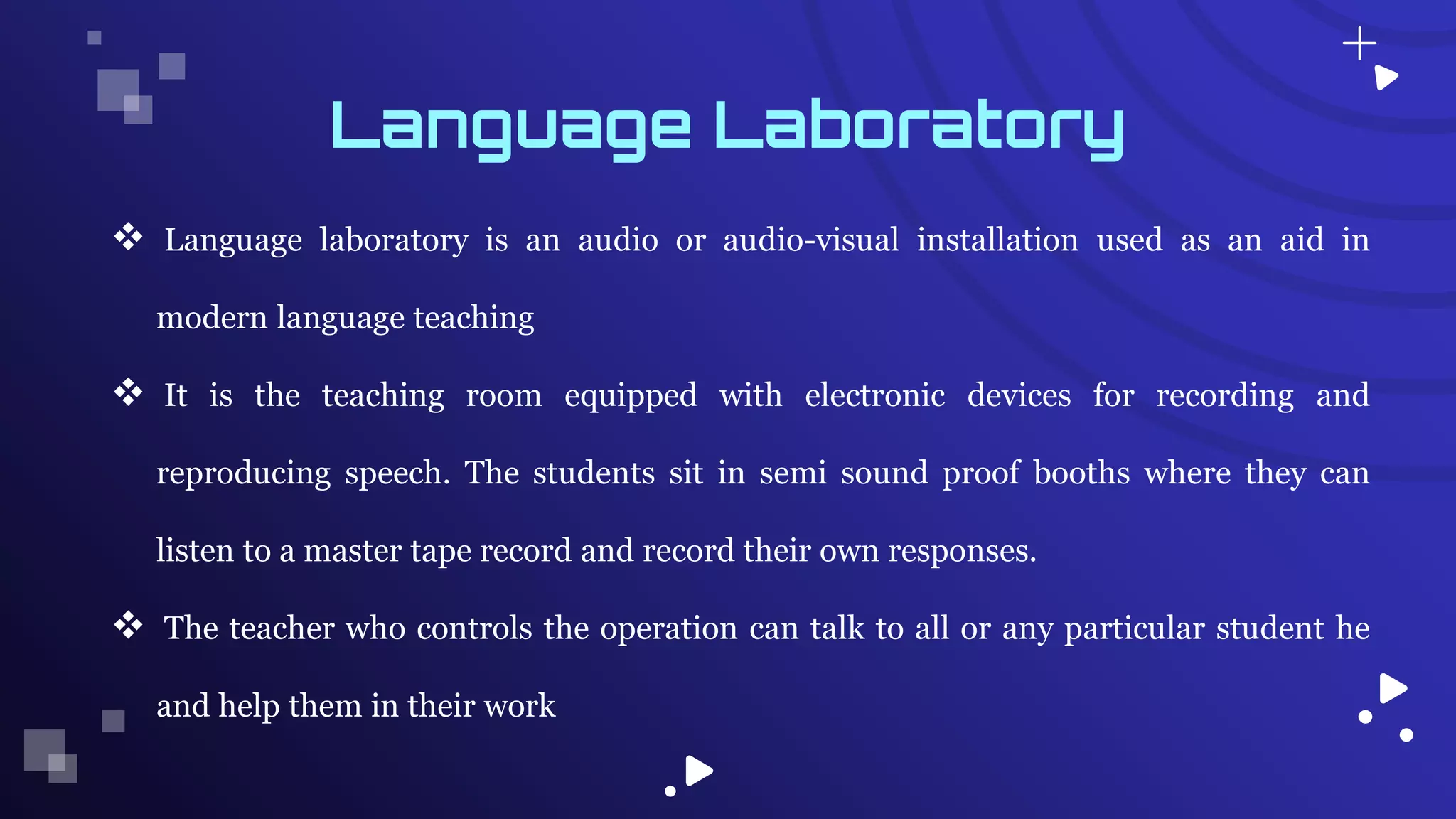 Language Laboratory

❖ Language laboratory is an audio or audio-visual installation used as an aid in modern language teaching

❖ It is the teaching room equipped with electronic devices for recording and reproducing speech. The students sit in semi sound proof booths where they can listen to a master tape record and record their own responses.

❖ The teacher who controls the operation can talk to all or any particular student he and help them in their work